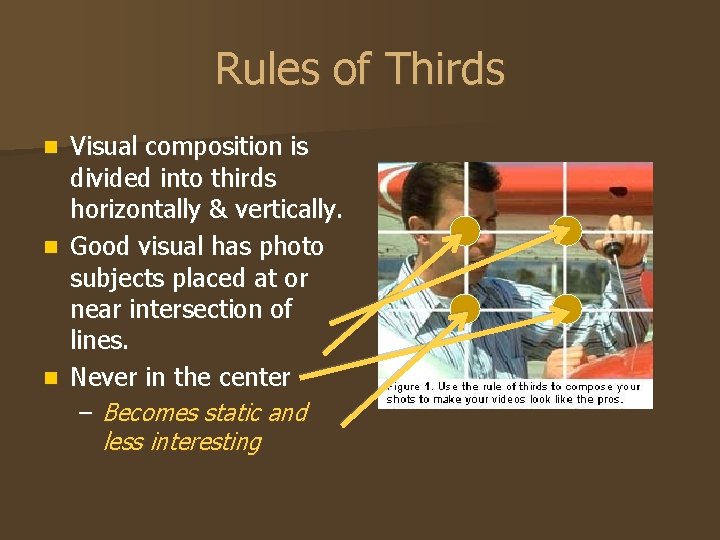 Rules of Thirds

Visual composition is divided into thirds horizontally & vertically.

Good visual has photo subjects placed at or near intersection of lines.

Never in the center

– Becomes static and less interesting

Figure 1. Use the rule of thirds to compose your shots to make your videos look like the pros.